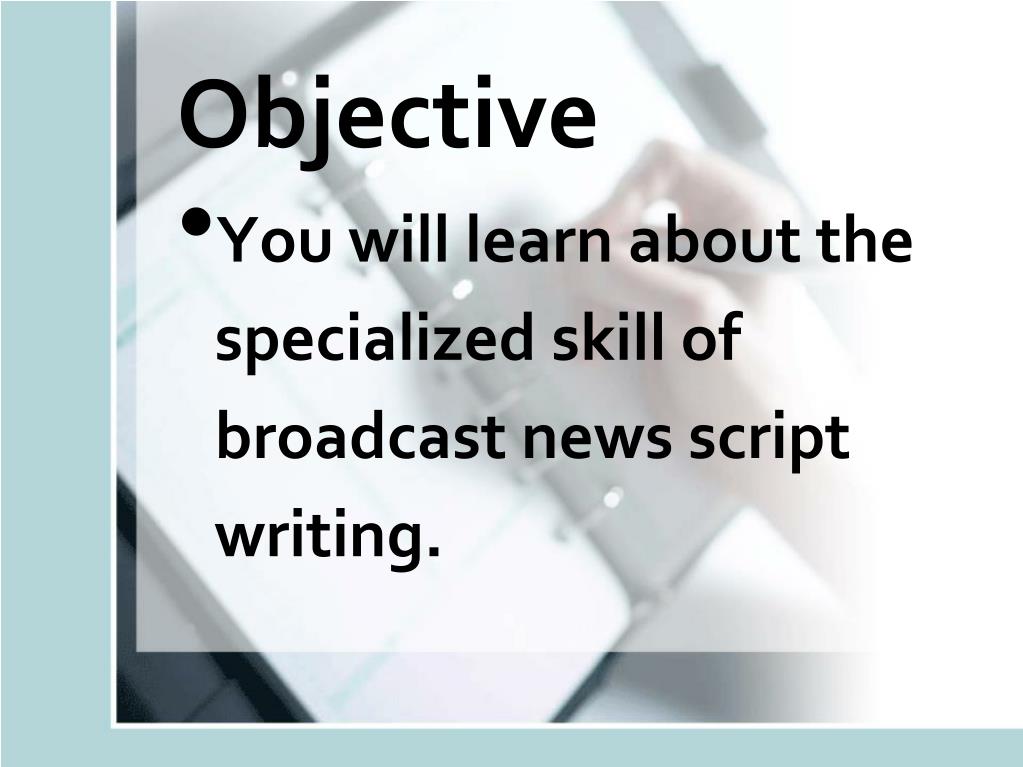 Objective

• You will learn about the specialized skill of broadcast news script writing.